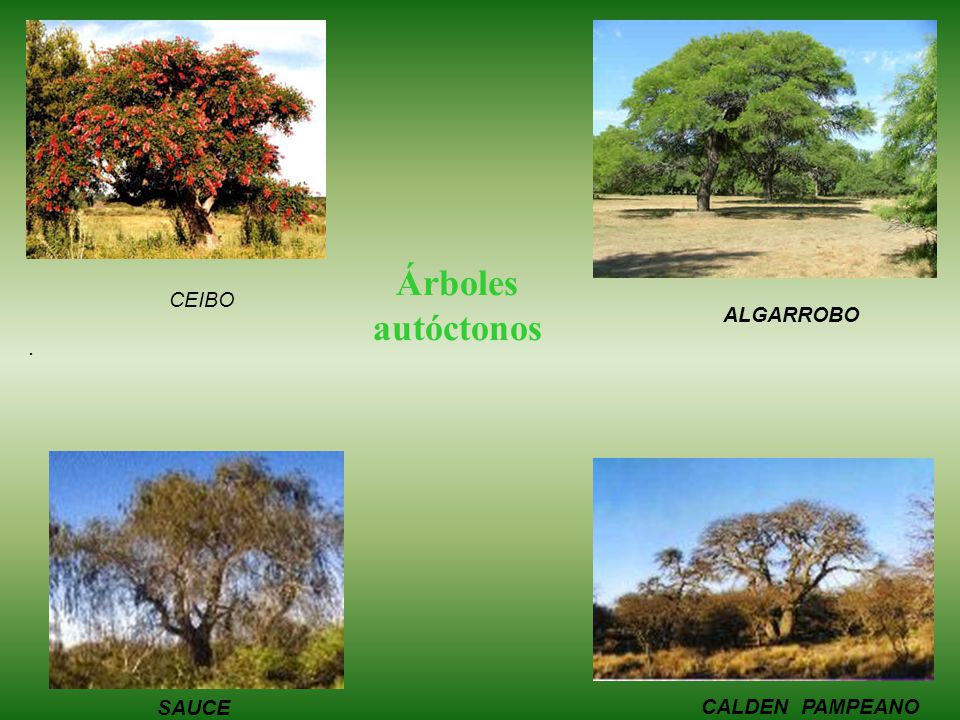 CEIBO

Árboles autóctonos

ALGARROBO

.

SAUCE

CALDEN PAMPEANO